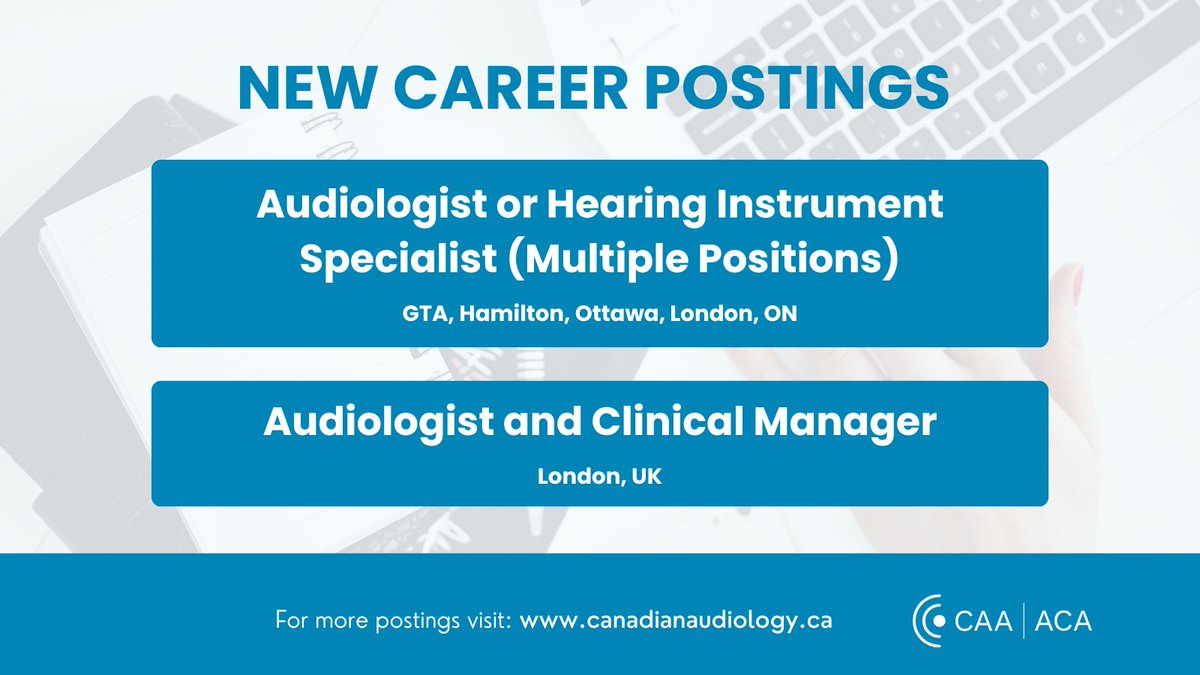 NEW CAREER POSTINGS

Audiologist or Hearing Instrument Specialist (Multiple Positions)

GTA, Hamilton, Ottawa, London, ON

Audiologist and Clinical Manager

London, UK

For more postings visit: www.canadianaudiology.ca

CAA | ACA